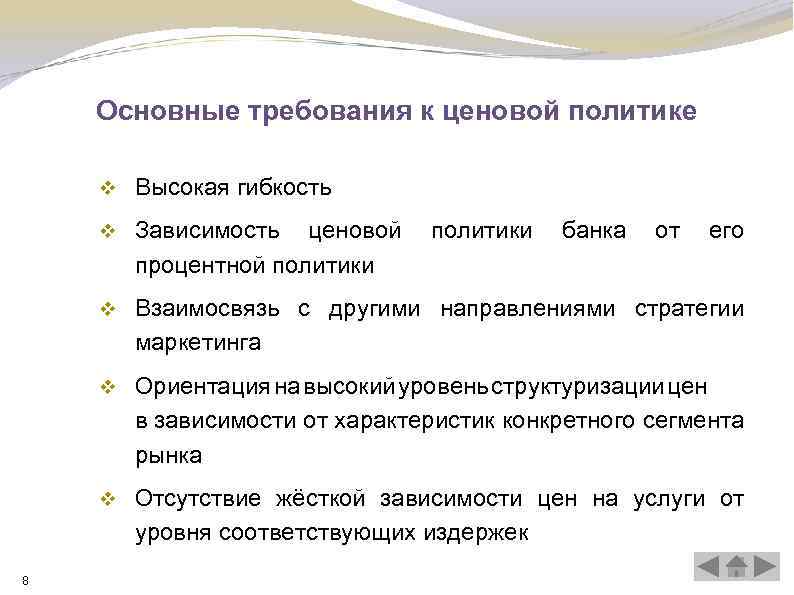 Основные требования к ценовой политике

❖ Высокая гибкость

❖ Зависимость ценовой политики банка от его процентной политики

❖ Взаимосвязь с другими направлениями стратегии маркетинга

❖ Ориентация на высокий уровень структуризации цен в зависимости от характеристик конкретного сегмента рынка

❖ Отсутствие жёсткой зависимости цен на услуги от уровня соответствующих издержек

8